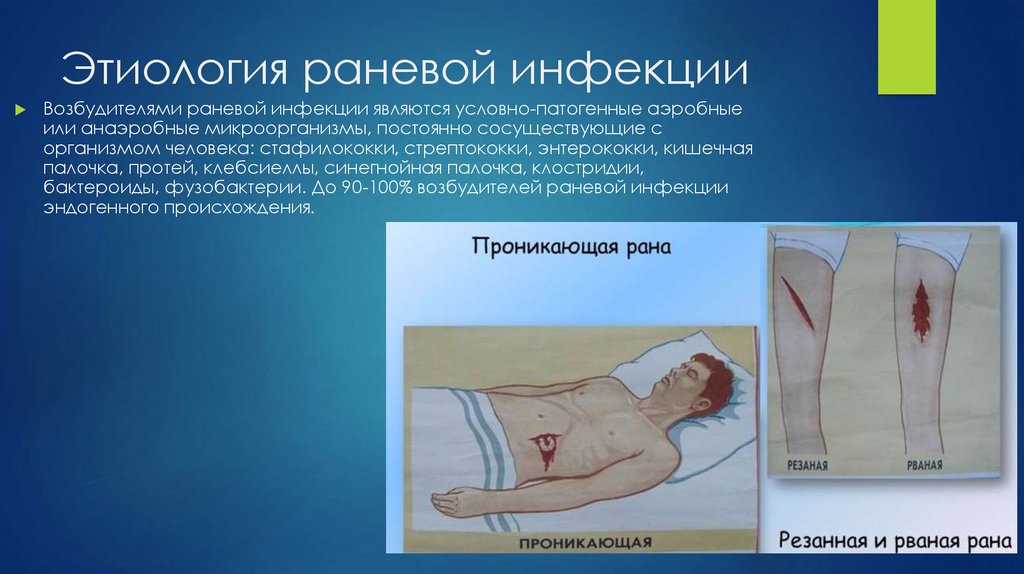 Этиология раневой инфекции

Возбудителями раневой инфекции являются условно-патогенные аэробные или анаэробные микроорганизмы, постоянно сосуществующие с организмом человека: стафилококки, стрептококки, энтерококки, кишечная палочка, протей, клебсиеллы, синегнойная палочка, клостридии, бактероиды, фузобактерии. До 90-100% возбудителей раневой инфекции эндогенного происхождения.

Проникающая рана

ПРОНИКАЮЩАЯ

РЕЗАНАЯ

РВАНАЯ

Резанная и рваная рана